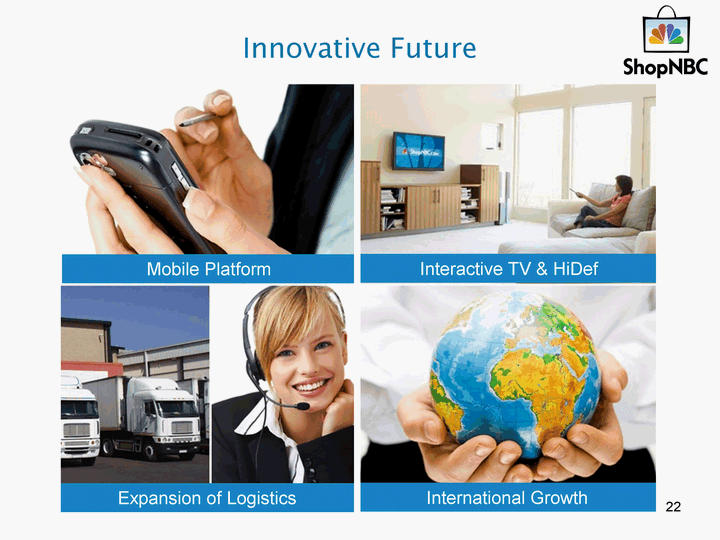 Innovative Future

ShopNBC

ShopNBC.com

Mobile Platform

Interactive TV & HiDef

Expansion of Logistics

International Growth

22